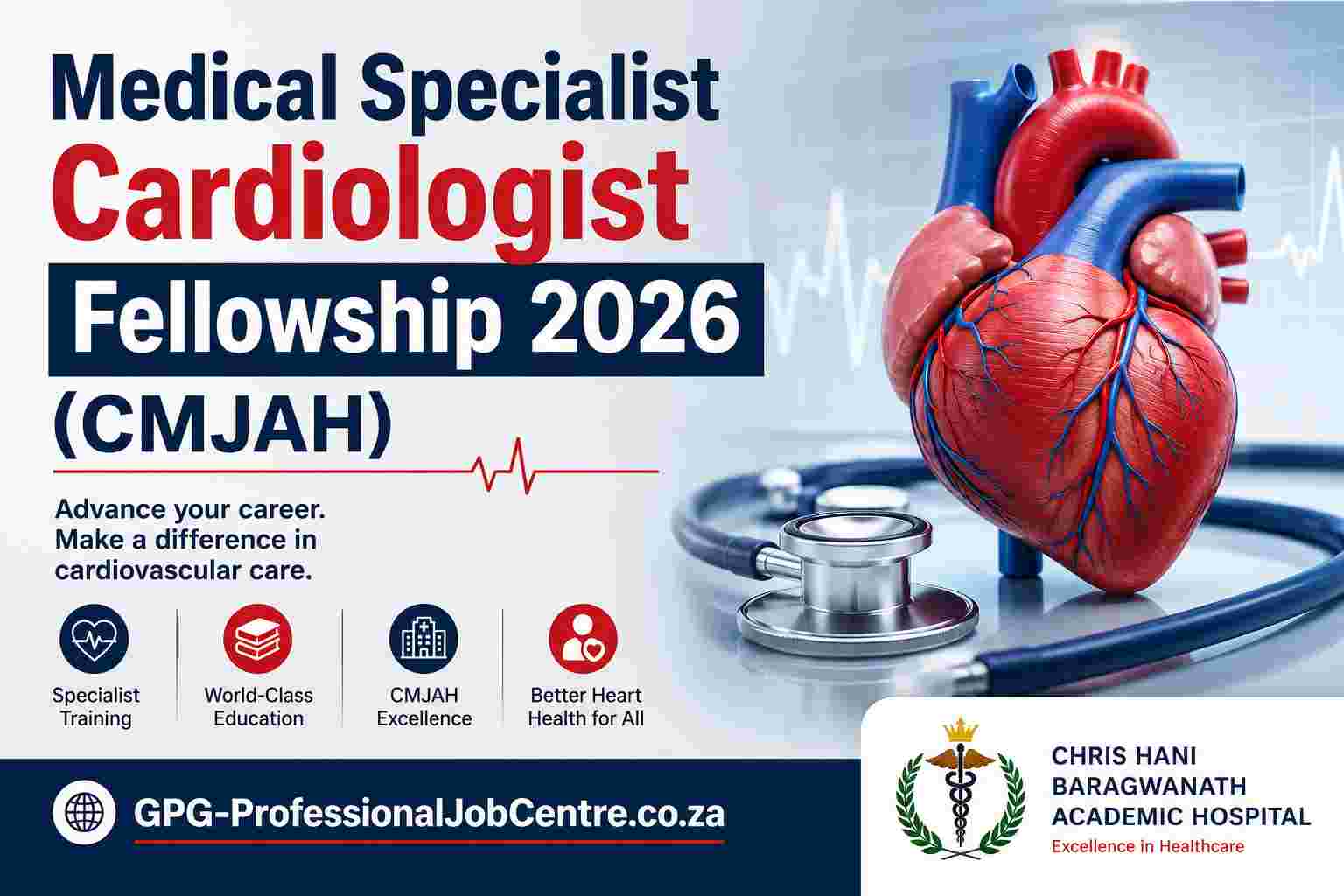 Medical Specialist
Cardiologist
Fellowship 2026
(CMJAH)

Advance your career. Make a difference in cardiovascular care.

Specialist Training

World-Class Education

CMJAH Excellence

Better Heart Health for All

GPG-ProfessionalJobCentre.co.za

CHRIS HANI BARAGWANATH ACADEMIC HOSPITAL
Excellence in Healthcare